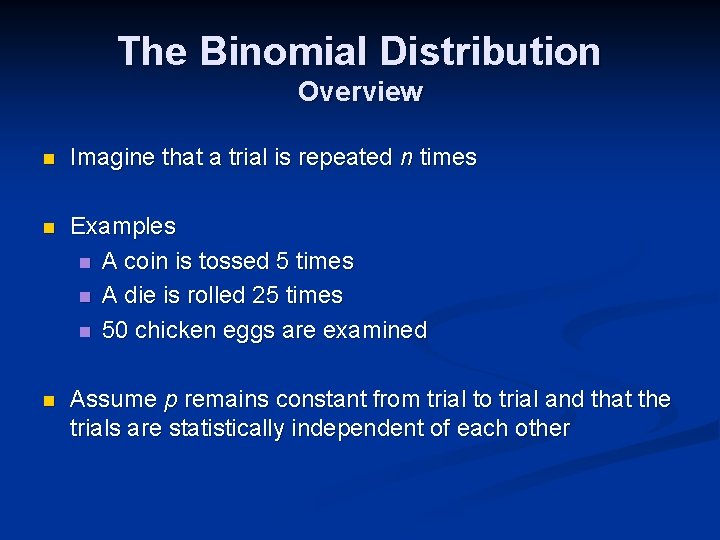 The Binomial Distribution
Overview

- Imagine that a trial is repeated $n$ times

- Examples
  - A coin is tossed 5 times
  - A die is rolled 25 times
  - 50 chicken eggs are examined

- Assume $p$ remains constant from trial to trial and that the trials are statistically independent of each other